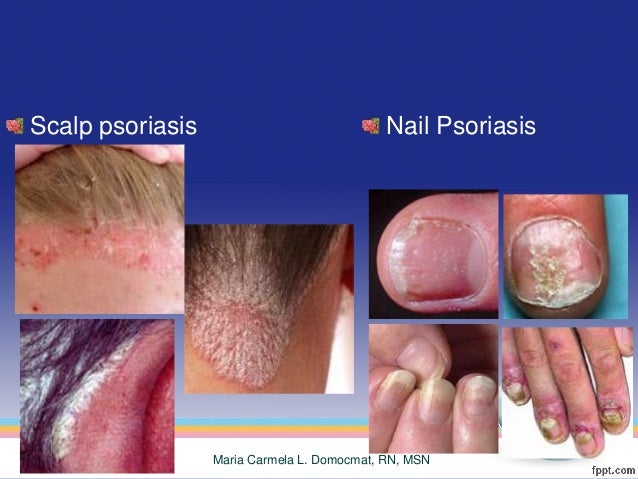 Scalp psoriasis

Nail Psoriasis

Maria Carmela L. Domocmat, RN, MSN

fppt.com